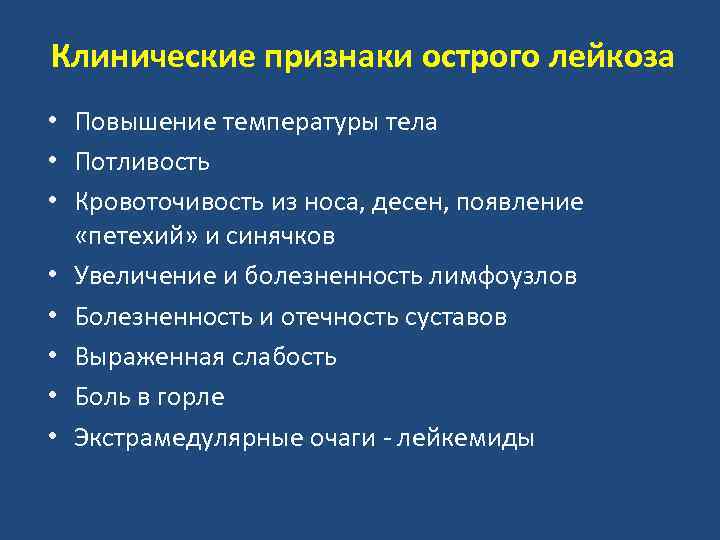 Клинические признаки острого лейкоза

• Повышение температуры тела
• Потливость
• Кровоточивость из носа, десен, появление «петехий» и синячков
• Увеличение и болезненность лимфоузлов
• Болезненность и отечность суставов
• Выраженная слабость
• Боль в горле
• Экстрамедулярные очаги - лейкемиды